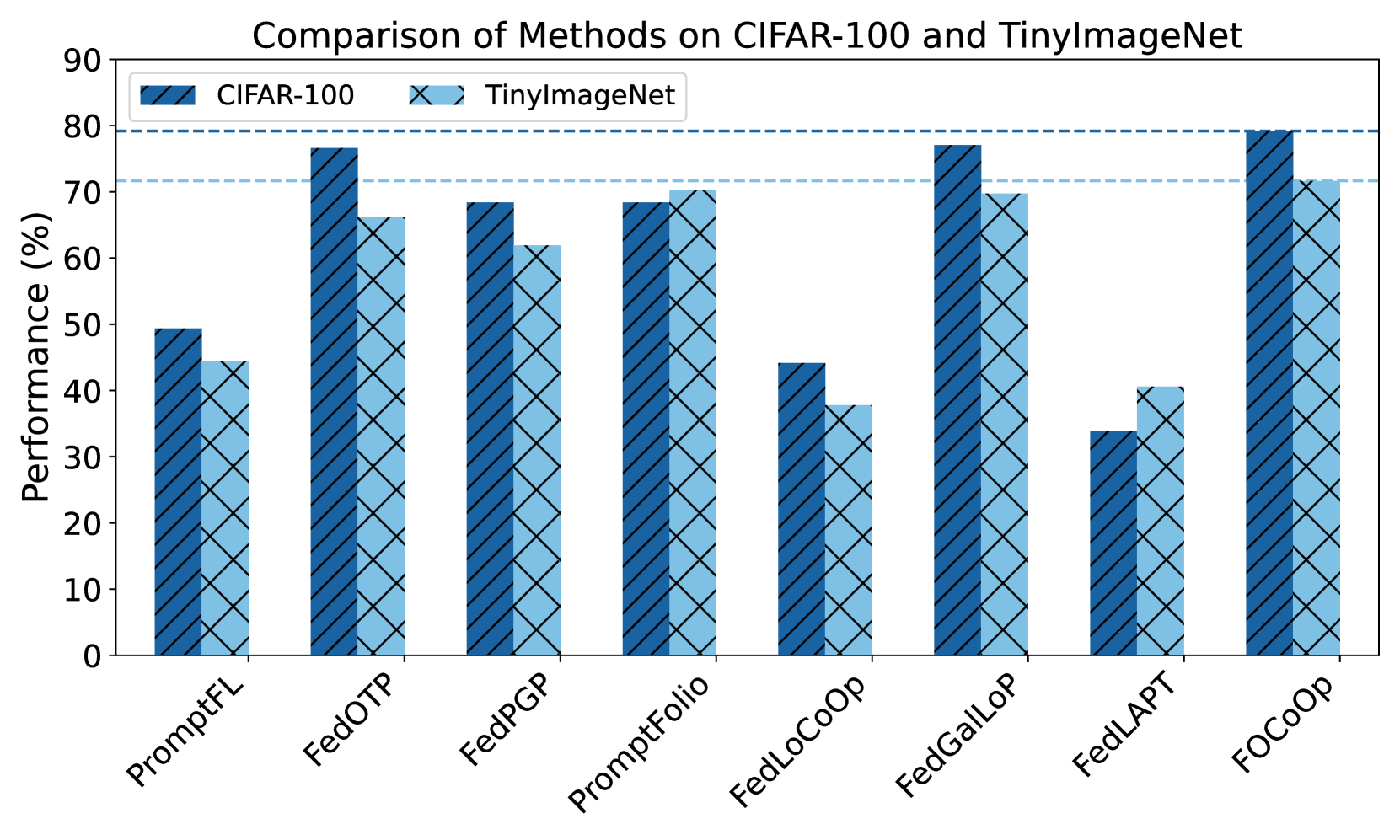 Comparison of Methods on CIFAR-100 and TinyImageNet

CIFAR-100
TinyImageNet

Performance (%)

90
80
70
60
50
40
30
20
10
0

PromptFL
FedOTP
FedPGP
PromptFolio
FedLoCoOp
FedGalLoP
FedLAPT
FOCoOp